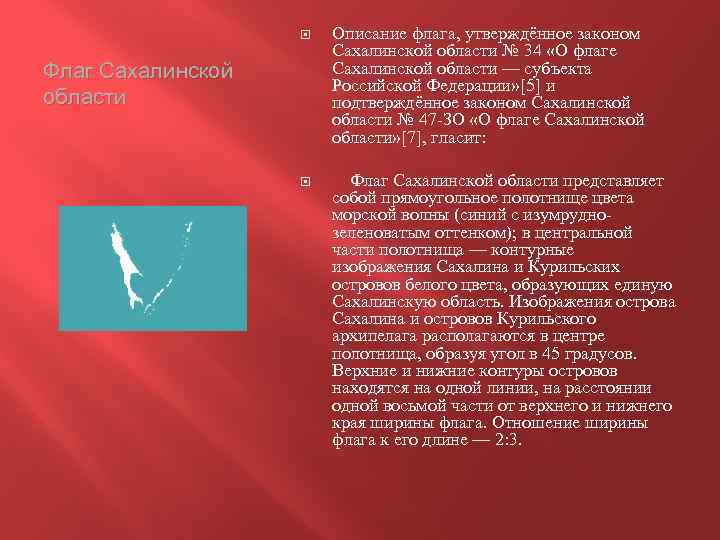 Флаг Сахалинской области

Описание флага, утверждённое законом Сахалинской области № 34 «О флаге Сахалинской области — субъекта Российской Федерации»[5] и подтверждённое законом Сахалинской области № 47-ЗО «О флаге Сахалинской области»[7], гласит:

Флаг Сахалинской области представляет собой прямоугольное полотнище цвета морской волны (синий с изумрудно-зеленоватым оттенком); в центральной части полотнища — контурные изображения Сахалина и Курильских островов белого цвета, образующих единую Сахалинскую область. Изображения острова Сахалина и островов Курильского архипелага располагаются в центре полотнища, образуя угол в 45 градусов. Верхние и нижние контуры островов находятся на одной линии, на расстоянии одной восьмой части от верхнего и нижнего края ширины флага. Отношение ширины флага к его длине — 2:3.